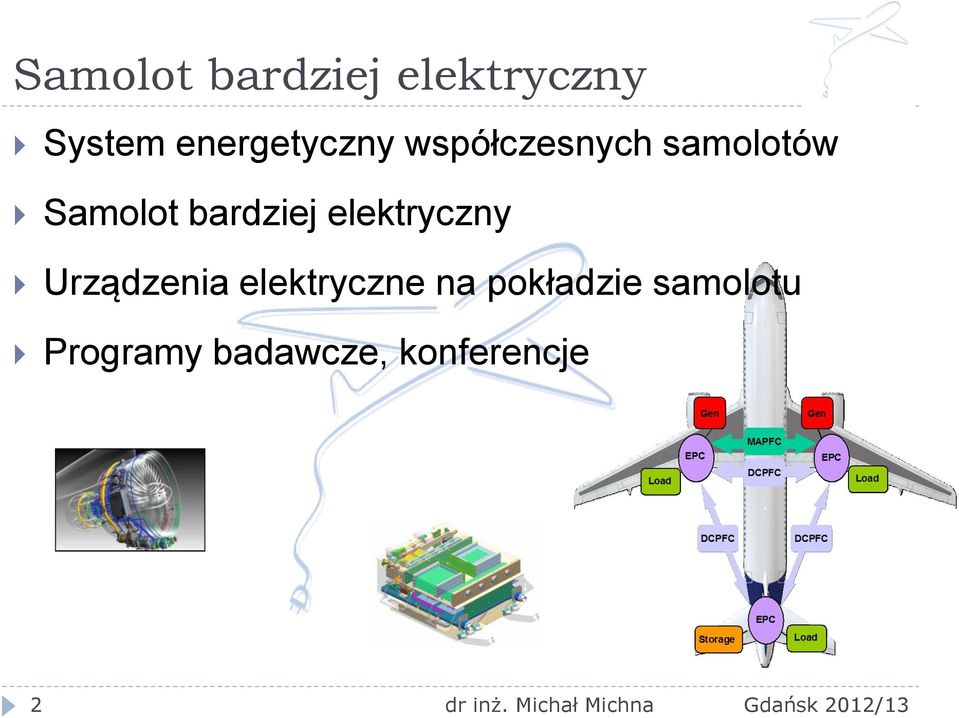 Samolot bardziej elektryczny

System energetyczny współczesnych samolotów

Samolot bardziej elektryczny

Urządzenia elektryczne na pokładzie samolotu

Programy badawcze, konferencje

Gen
Gen
MAPFC
EPC
EPC
DCPFC
Load
Load
DCPFC
DCPFC
EPC
Storage
Load

2
dr inż. Michał Michna
Gdańsk 2012/13